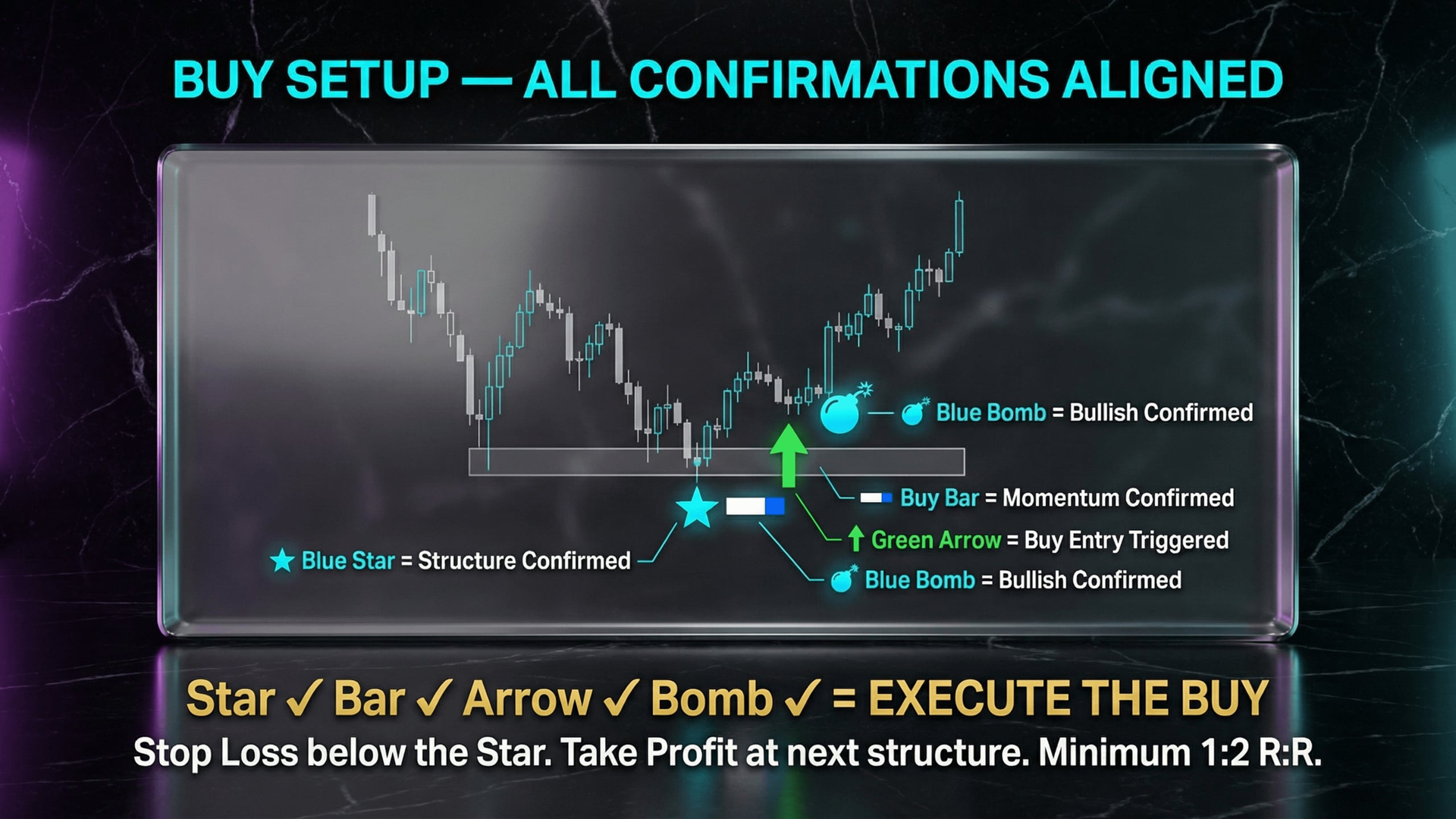 BUY SETUP — ALL CONFIRMATIONS ALIGNED

Blue Bomb = Bullish Confirmed

Buy Bar = Momentum Confirmed

Green Arrow = Buy Entry Triggered

Blue Star = Structure Confirmed

Blue Bomb = Bullish Confirmed

Star ✓ Bar ✓ Arrow ✓ Bomb ✓ = EXECUTE THE BUY

Stop Loss below the Star. Take Profit at next structure. Minimum 1:2 R:R.